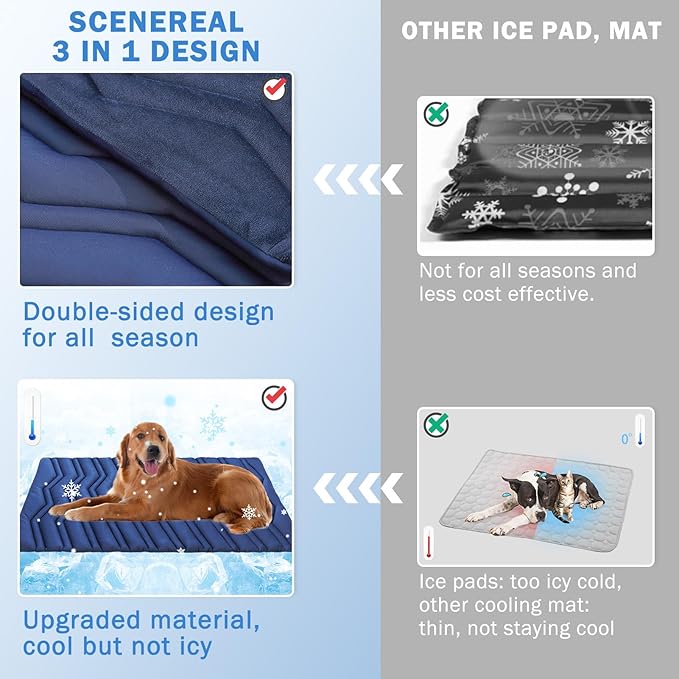 SCENEREAL
3 IN 1 DESIGN

Double-sided design for all season

Upgraded material, cool but not icy

OTHER ICE PAD, MAT

Not for all seasons and less cost effective.

0°

Ice pads: too icy cold, other cooling mat: thin, not staying cool